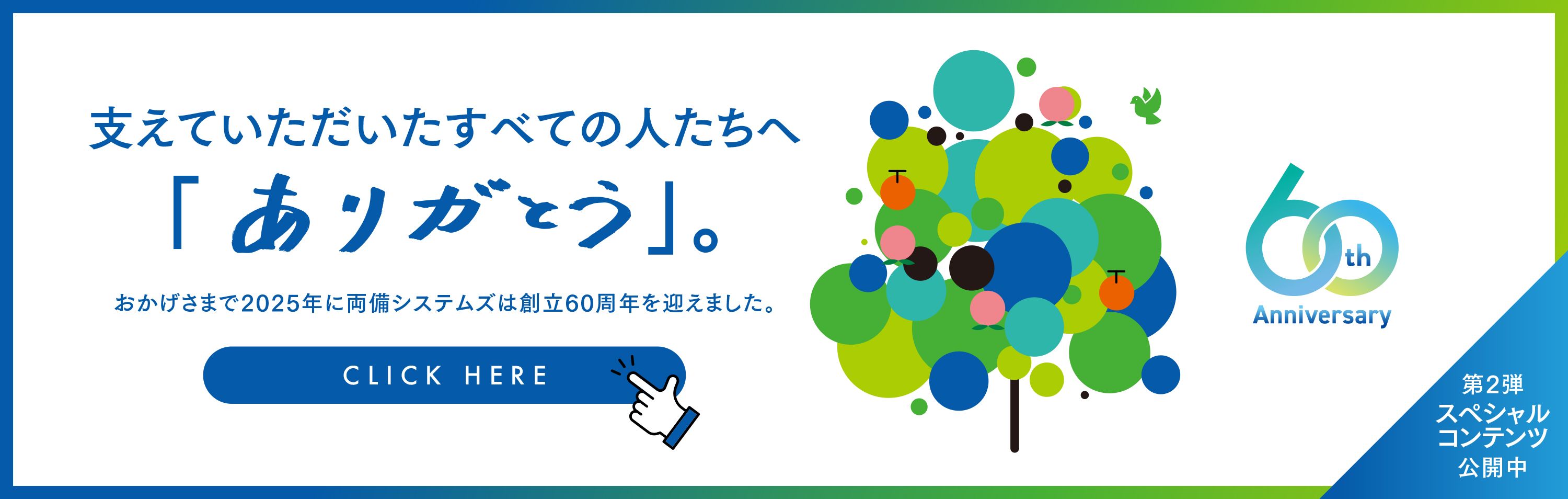 支えていただいたすべての人たちへ

「ありがとう」。

おかげさまで2025年に両備システムズは創立60周年を迎えました。

CLICK HERE

60th Anniversary

第2弾
スペシャル
コンテンツ
公開中